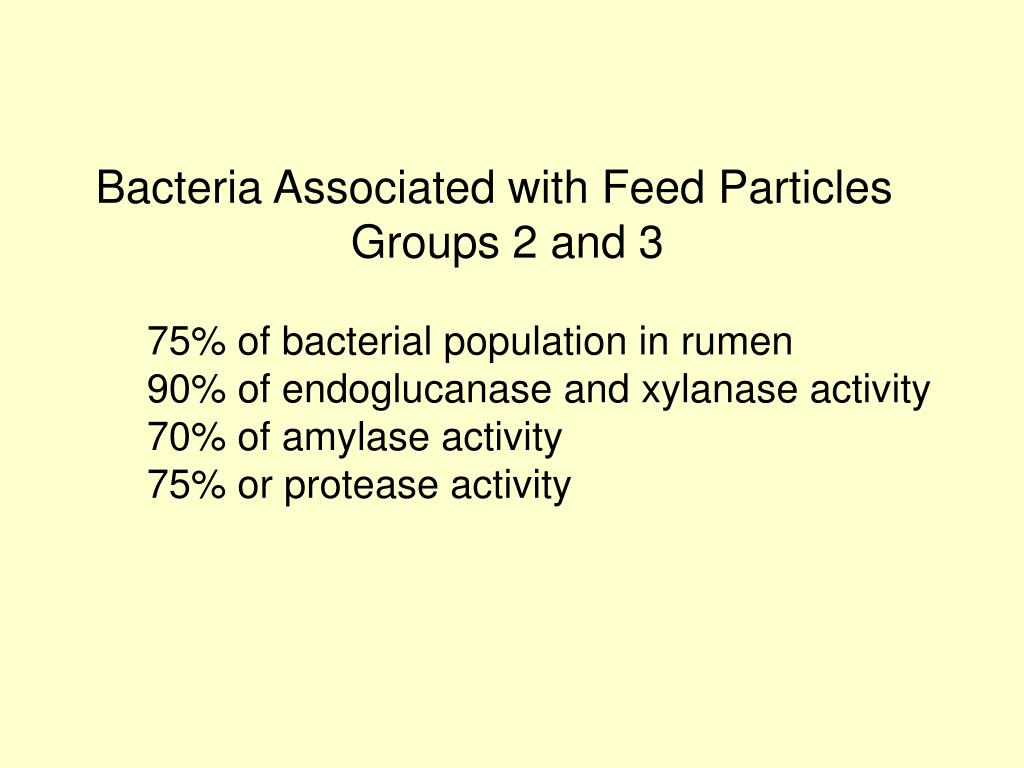 Bacteria Associated with Feed Particles
Groups 2 and 3

75% of bacterial population in rumen
90% of endoglucanase and xylanase activity
70% of amylase activity
75% or protease activity